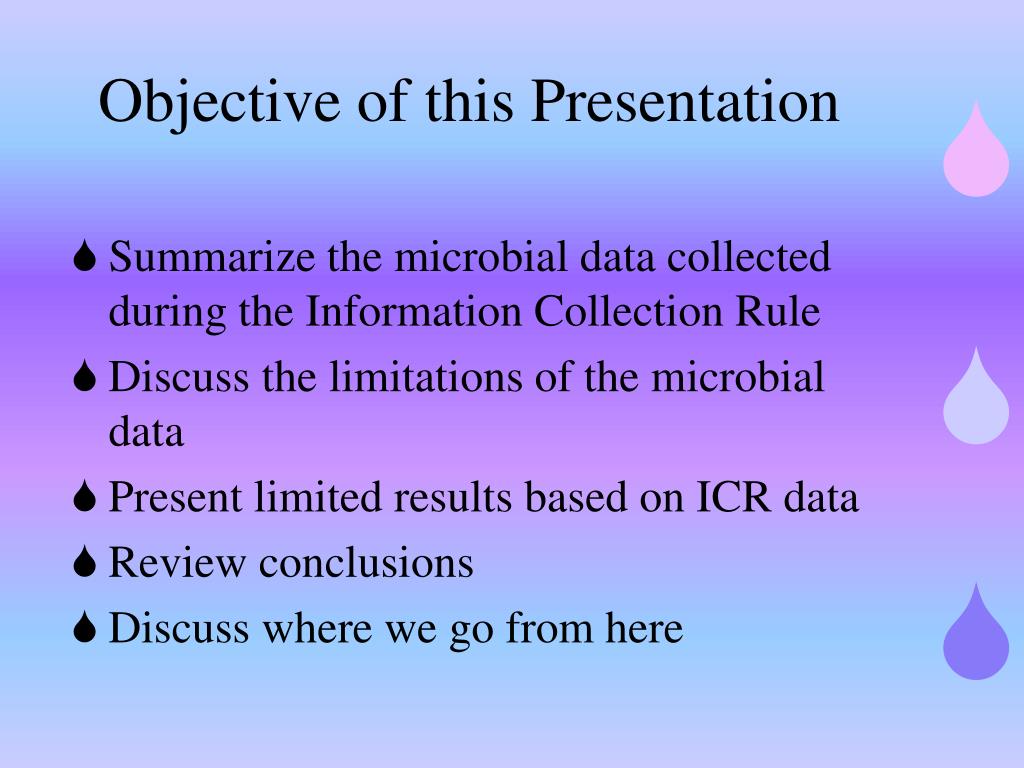 Objective of this Presentation

Summarize the microbial data collected during the Information Collection Rule

Discuss the limitations of the microbial data

Present limited results based on ICR data

Review conclusions

Discuss where we go from here